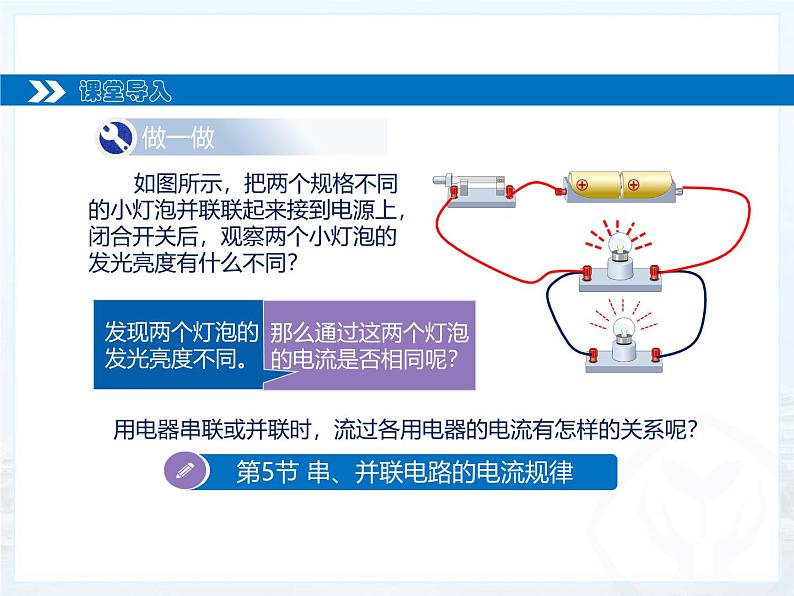 课堂导入

做一做

如图所示，把两个规格不同的小灯泡并联联起来接到电源上，闭合开关后，观察两个小灯泡的发光亮度有什么不同？

发现两个灯泡的发光亮度不同。

那么通过这两个灯泡的电流是否相同呢？

用电器串联或并联时，流过各用电器的电流有怎样的关系呢？

第5节 串、并联电路的电流规律